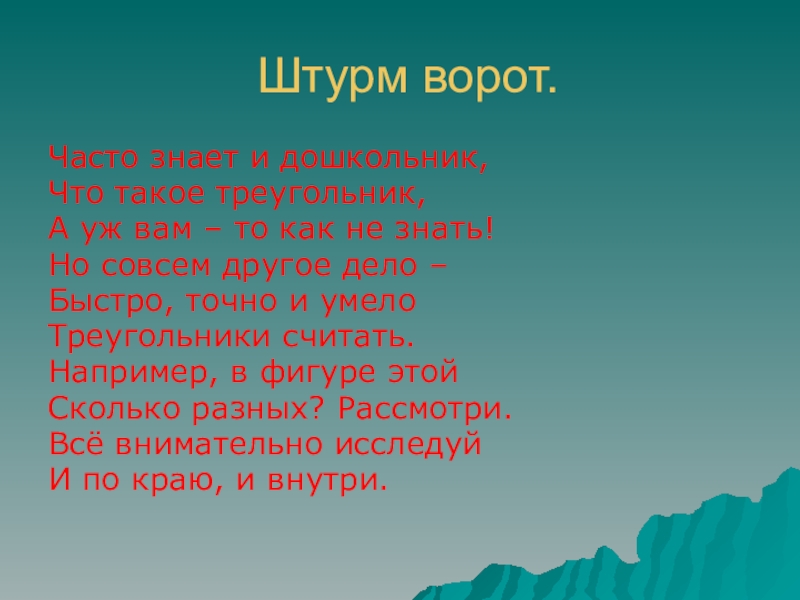 Штурм ворот.

Часто знает и дошкольник,
Что такое треугольник,
А уж вам – то как не знать!
Но совсем другое дело –
Быстро, точно и умело
Треугольники считать.
Например, в фигуре этой
Сколько разных? Рассмотри.
Всё внимательно исследуй
И по краю, и внутри.